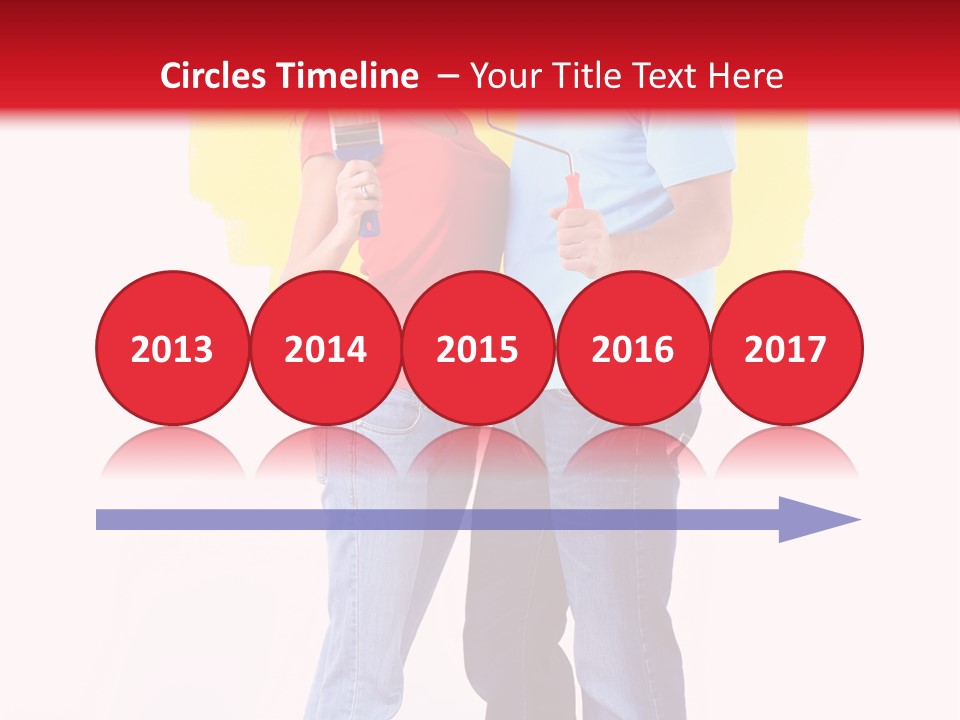 Circles Timeline – Your Title Text Here

2013

2014

2015

2016

2017